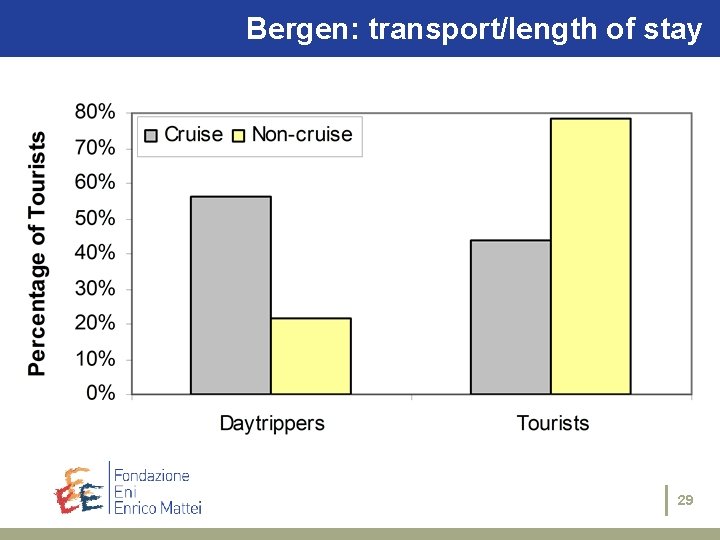 Bergen: transport/length of stay

Percentage of Tourists

80%
70%
60%
50%
40%
30%
20%
10%
0%

Cruise
Non-cruise

Daytrippers
Tourists

Fondazione
Eni
Enrico Mattei

29